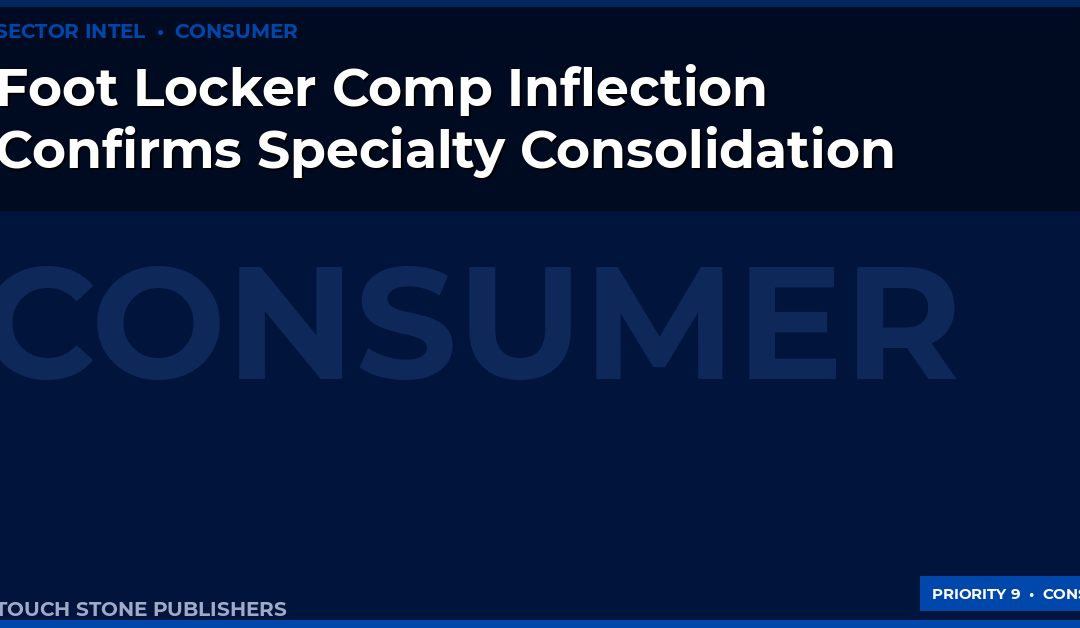 SECTOR INTEL • CONSUMER

Foot Locker Comp Inflection Confirms Specialty Consolidation

CONSUMER

TOUCH STONE PUBLISHERS

PRIORITY 9 • CONS